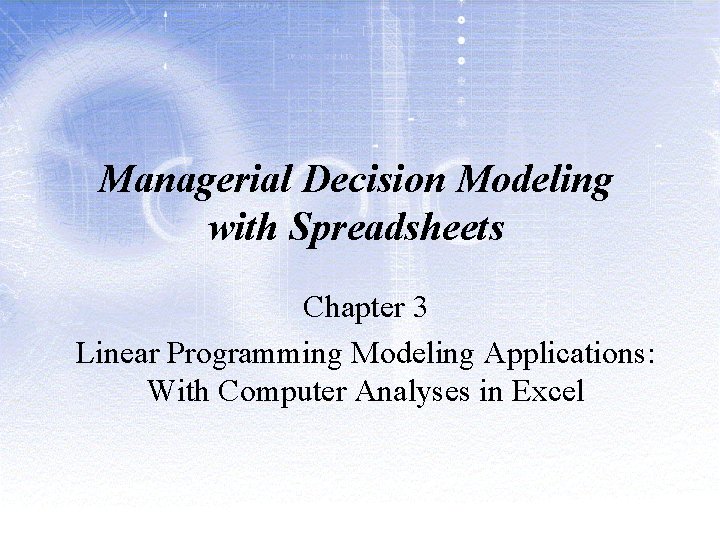 Managerial Decision Modeling with Spreadsheets

Chapter 3

Linear Programming Modeling Applications: With Computer Analyses in Excel